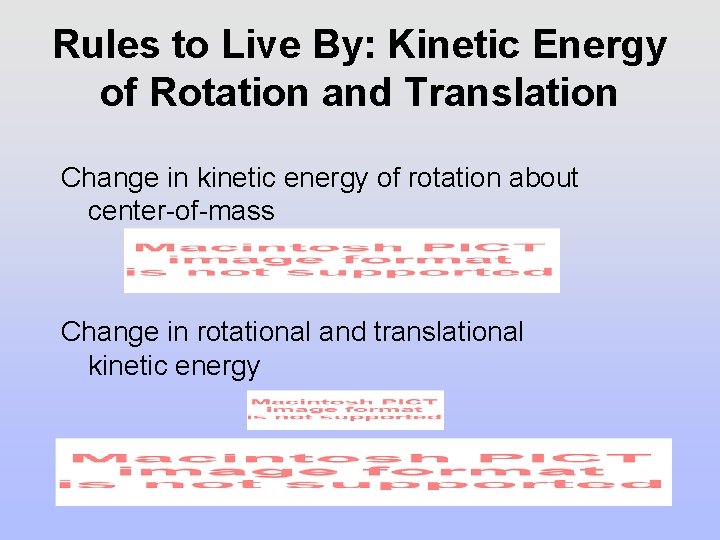 Rules to Live By: Kinetic Energy of Rotation and Translation

Change in kinetic energy of rotation about center-of-mass

Macintosh PICT image format is not supported

Change in rotational and translational kinetic energy

Macintosh PICT image format is not supported

Macintosh PICT image format is not supported